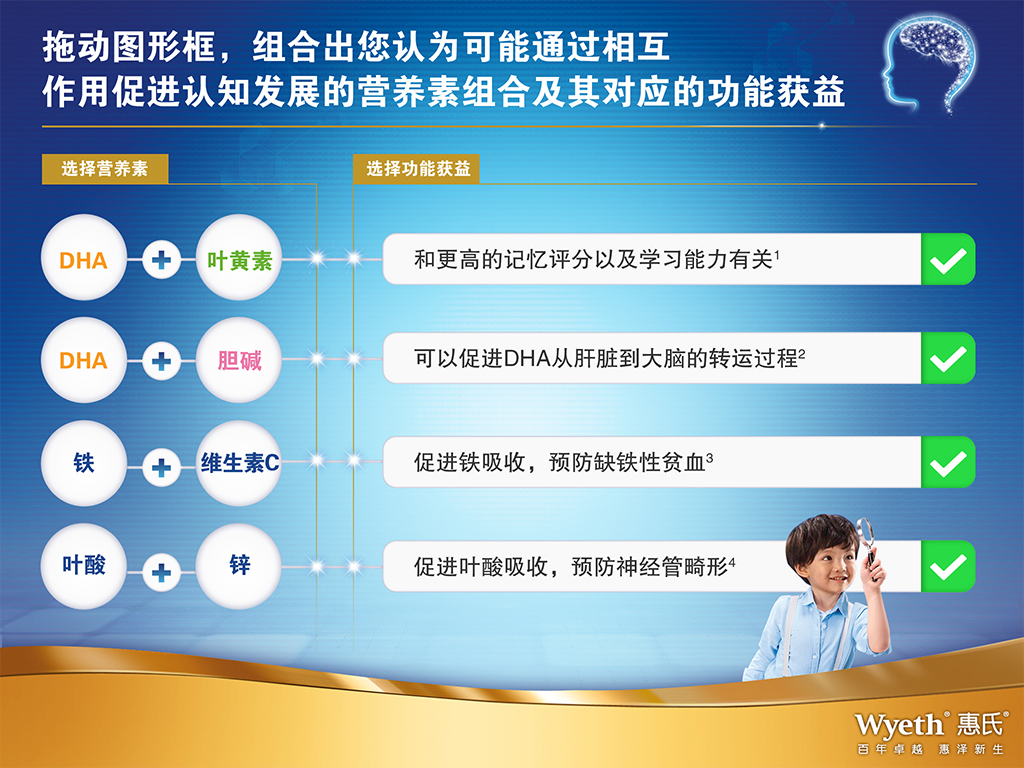 拖动图形框，组合出您认为可能通过相互作用促进认知发展的营养素组合及其对应的功能获益

选择营养素

选择功能获益

DHA + 叶黄素

和更高的记忆评分以及学习能力有关$^1$

DHA + 胆碱

可以促进DHA从肝脏到大脑的转运过程$^2$

铁 + 维生素C

促进铁吸收，预防缺铁性贫血$^3$

叶酸 + 锌

促进叶酸吸收，预防神经管畸形$^4$

Wyeth® 惠氏®
百年卓越 惠泽新生